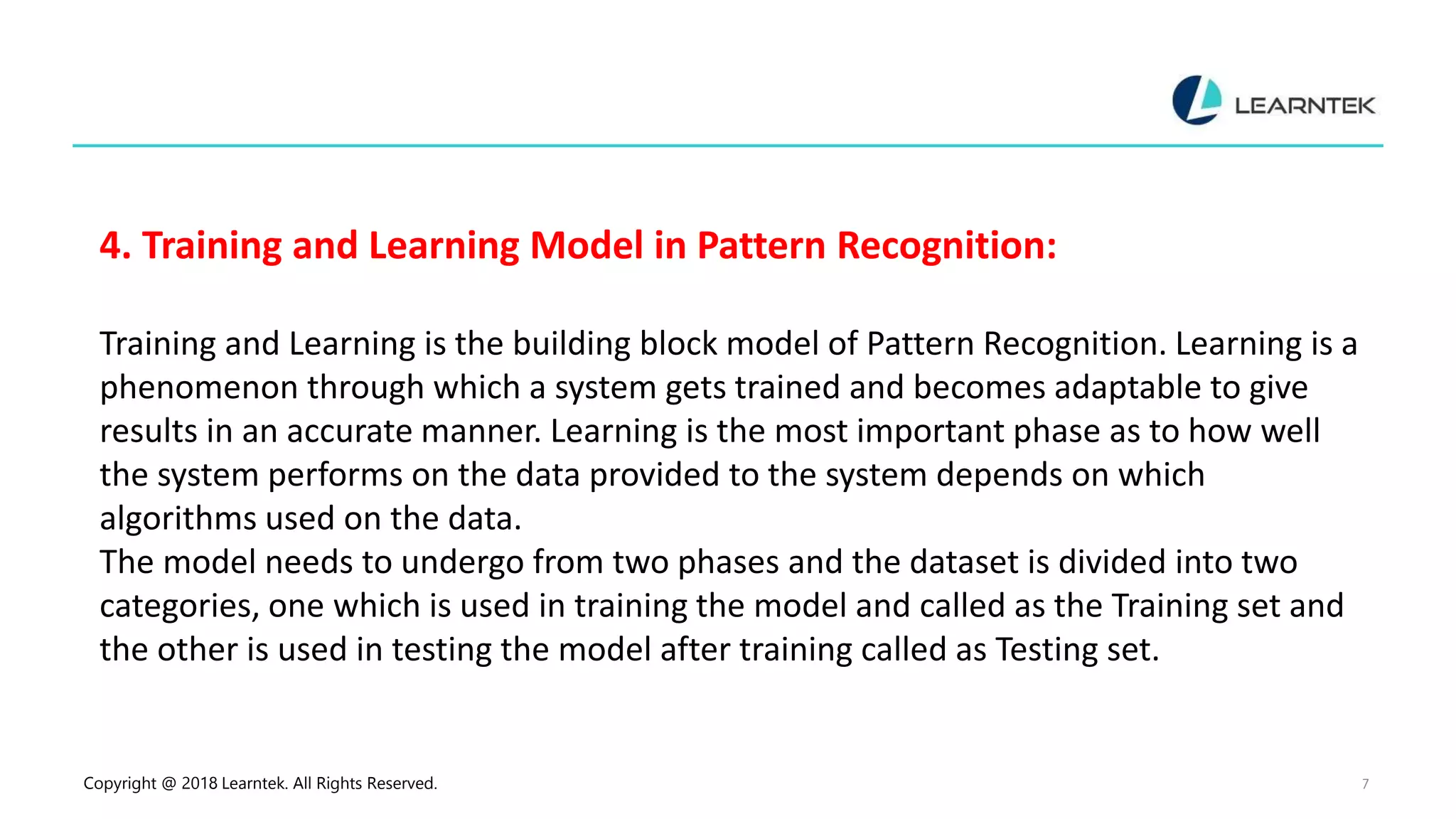 LEARNTEK

4. Training and Learning Model in Pattern Recognition:

Training and Learning is the building block model of Pattern Recognition. Learning is a phenomenon through which a system gets trained and becomes adaptable to give results in an accurate manner. Learning is the most important phase as to how well the system performs on the data provided to the system depends on which algorithms used on the data.
The model needs to undergo from two phases and the dataset is divided into two categories, one which is used in training the model and called as the Training set and the other is used in testing the model after training called as Testing set.

Copyright @ 2018 Learntek. All Rights Reserved.

7